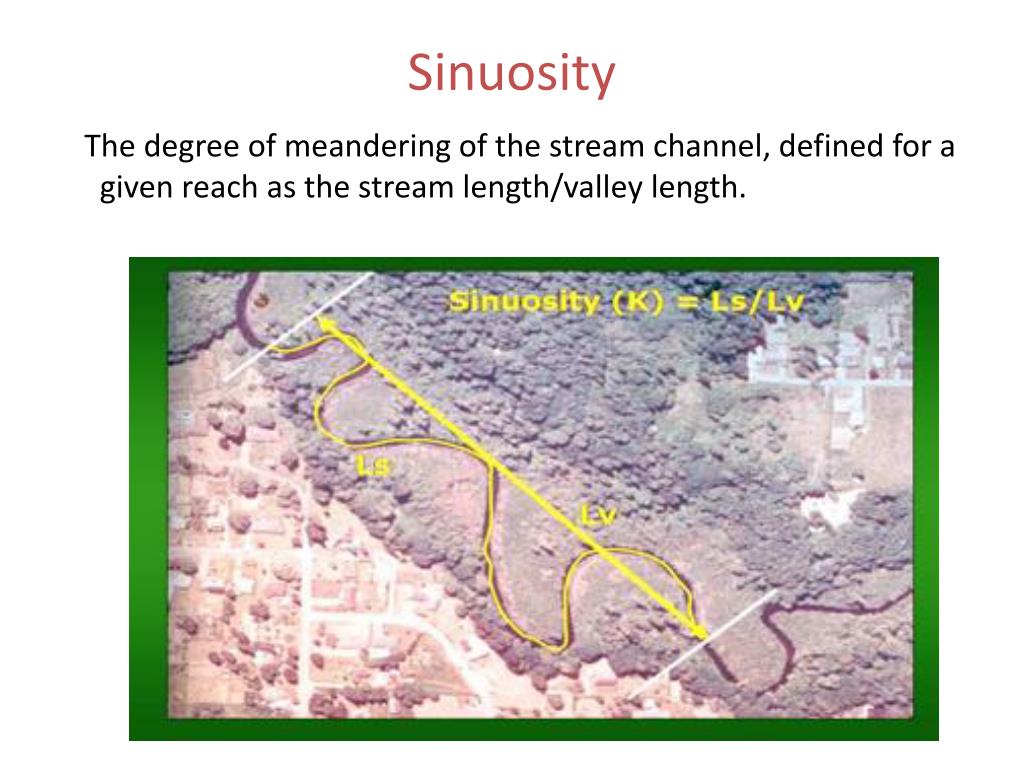 Sinuosity

The degree of meandering of the stream channel, defined for a given reach as the stream length/valley length.

Sinuosity (K) = Ls/Lv

Ls

Lv